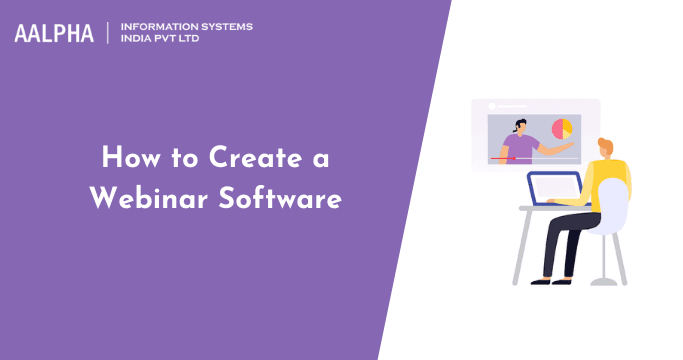 AALPHA | INFORMATION SYSTEMS INDIA PVT LTD

How to Create a Webinar Software